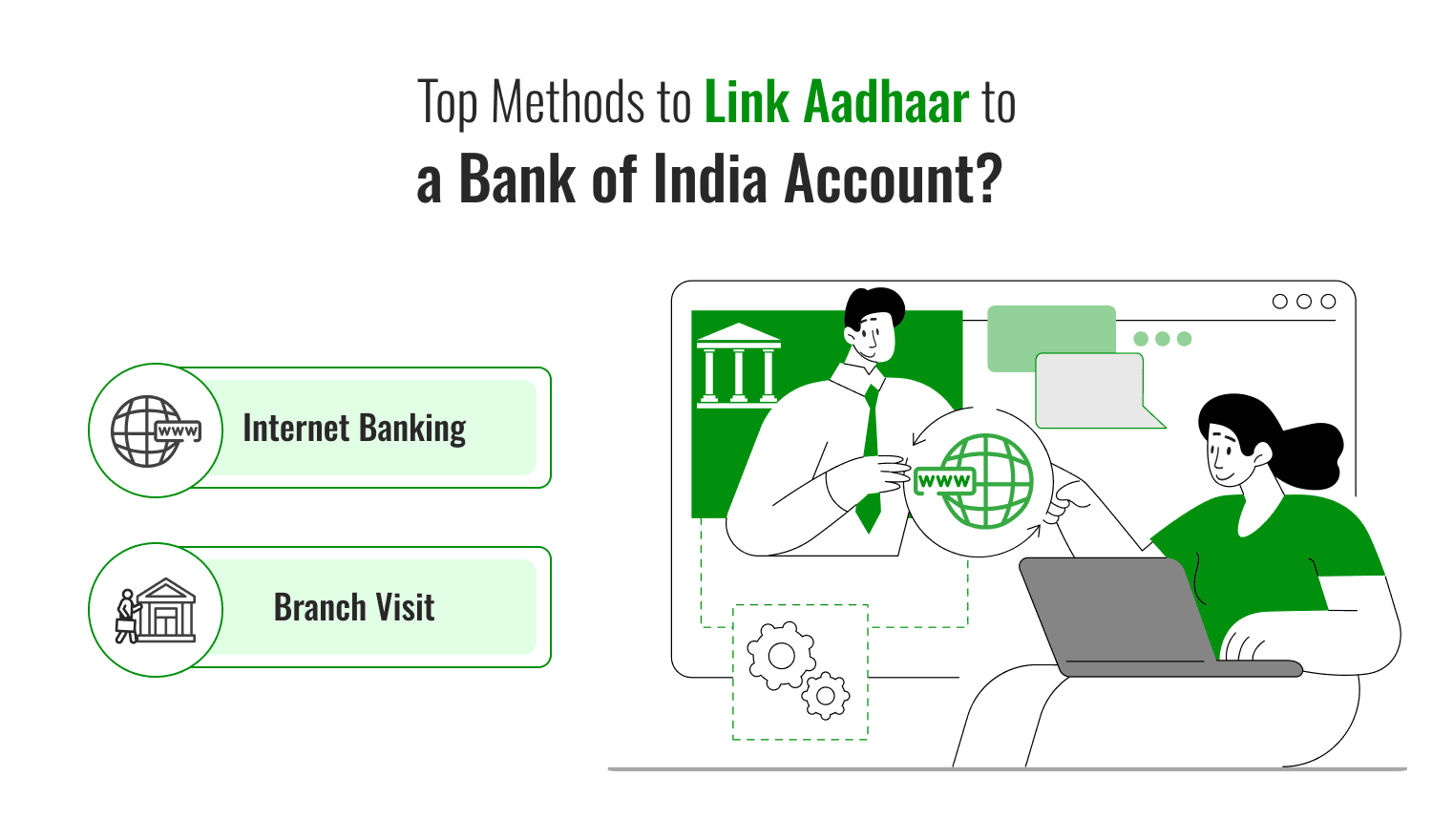 Top Methods to Link Aadhaar to a Bank of India Account?

www

Internet Banking

Branch Visit

www